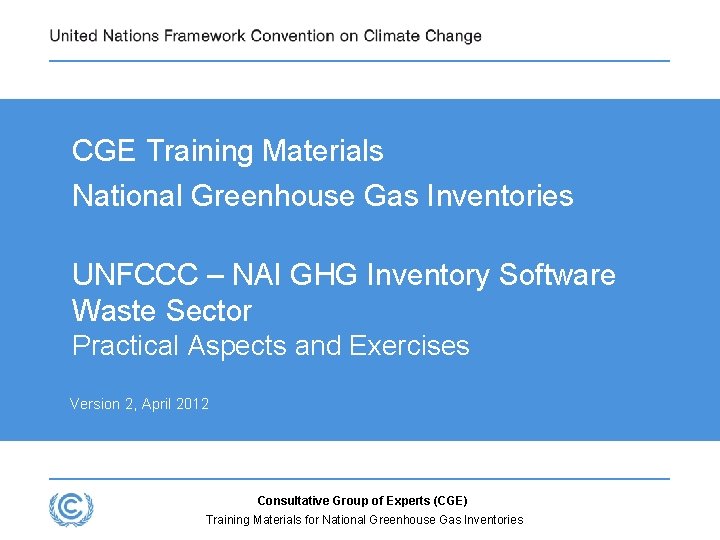 United Nations Framework Convention on Climate Change

CGE Training Materials

National Greenhouse Gas Inventories

UNFCCC – NAI GHG Inventory Software
Waste Sector
Practical Aspects and Exercises

Version 2, April 2012

Consultative Group of Experts (CGE)

Training Materials for National Greenhouse Gas Inventories